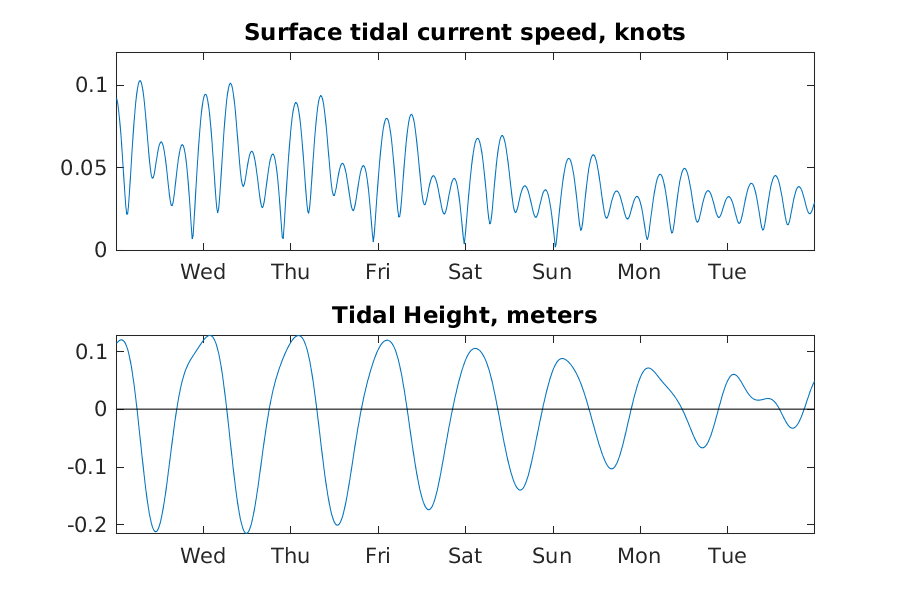 Surface tidal current speed, knots

0.1
0.05
0

Wed Thu Fri Sat Sun Mon Tue

Tidal Height, meters

0.1
0
-0.1
-0.2

Wed Thu Fri Sat Sun Mon Tue